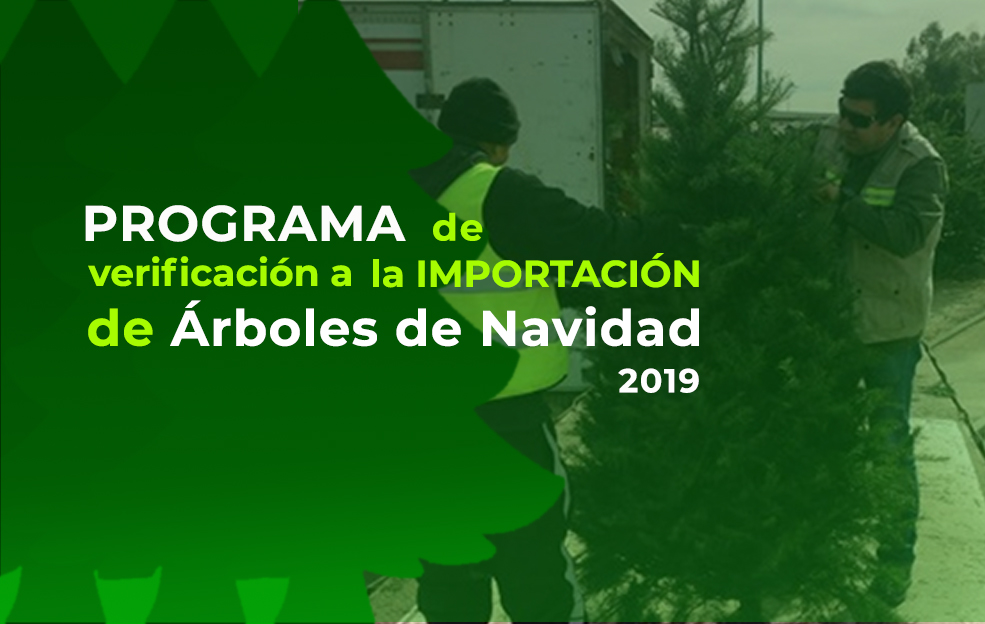 PROGRAMA de verificación a la IMPORTACIÓN de Árboles de Navidad 2019